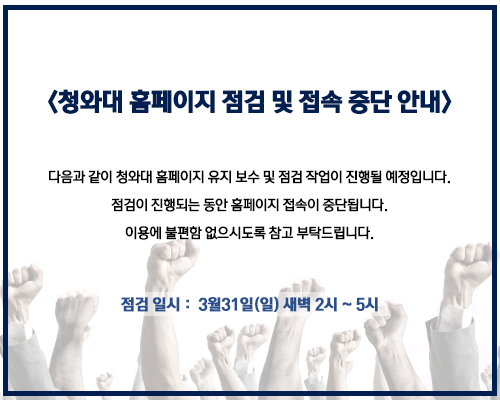 〈청와대 홈페이지 점검 및 접속 중단 안내〉

다음과 같이 청와대 홈페이지 유지 보수 및 점검 작업이 진행될 예정입니다.
점검이 진행되는 동안 홈페이지 접속이 중단됩니다.
이용에 불편함 없으시도록 참고 부탁드립니다.

점검 일시 : 3월31일(일) 새벽 2시 ~ 5시